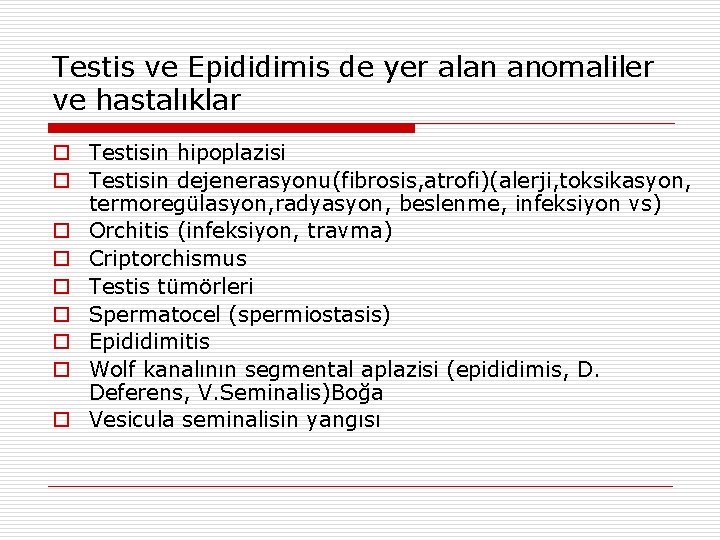 Testis ve Epididimis de yer alan anomaliler ve hastalıklar

Testisin hipoplazisi
Testisin dejenerasyonu(fibrosis,atrofi)(alerji,toksikasyon, termoregülasyon,radyasyon, beslenme, infeksiyon vs)
Orchitis (infeksiyon, travma)
Criptorchismus
Testis tümörleri
Spermatocel (spermiostasis)
Epididimitis
Wolf kanalının segmental aplazisi (epididimis, D. Deferens, V.Seminalis)Boğa
Vesicula seminalisin yangısı